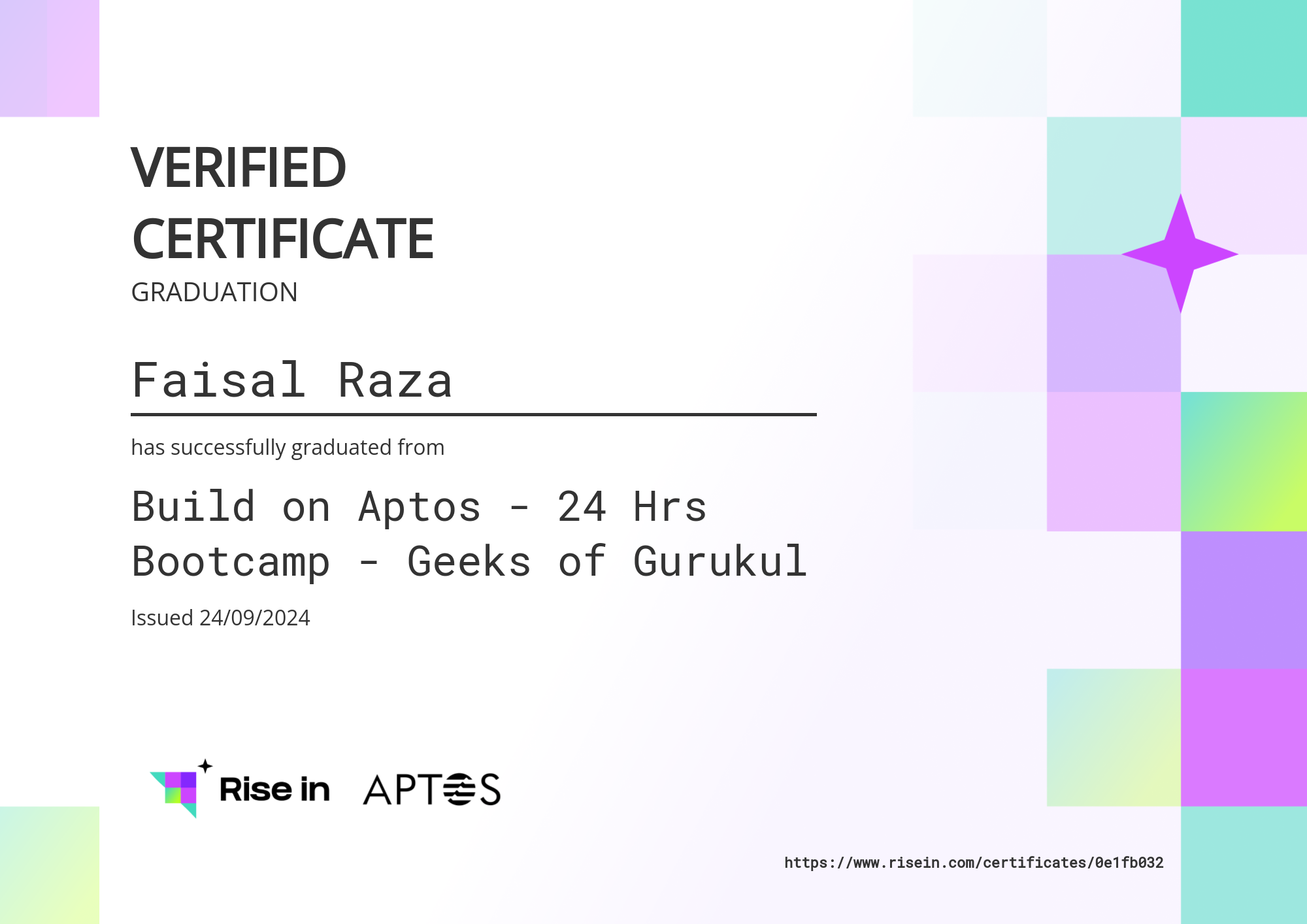 VERIFIED CERTIFICATE
GRADUATION

Faisal Raza

has successfully graduated from

Build on Aptos - 24 Hrs Bootcamp - Geeks of Gurukul

Issued 24/09/2024

Rise in APTOS

https://www.risein.com/certificates/0e1fb032